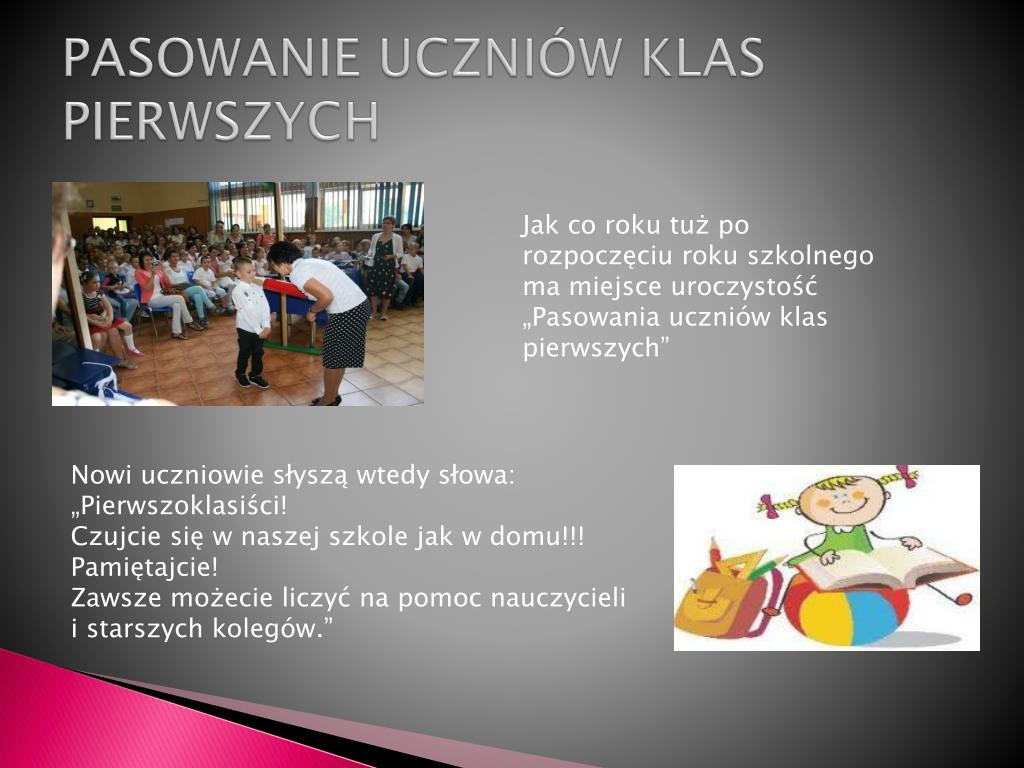 PASOWANIE UCZNIÓW KLAS PIERWSZYCH

Jak co roku tuż po rozpoczęciu roku szkolnego ma miejsce uroczystość „Pasowania uczniów klas pierwszych”

Nowi uczniowie słyszą wtedy słowa:
„Pierwszoklasiści!
Czujcie się w naszej szkole jak w domu!!!
Pamiętajcie!
Zawsze możecie liczyć na pomoc nauczycieli i starszych kolegów.”